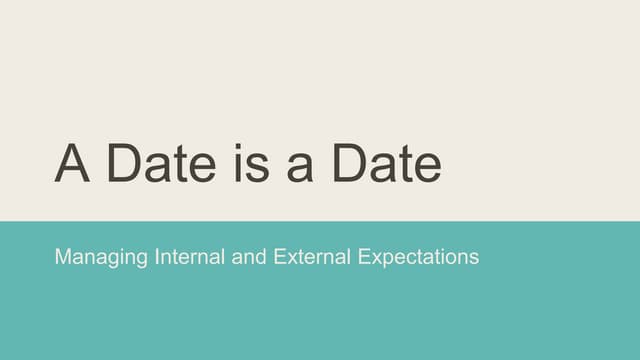 A Date is a Date

Managing Internal and External Expectations